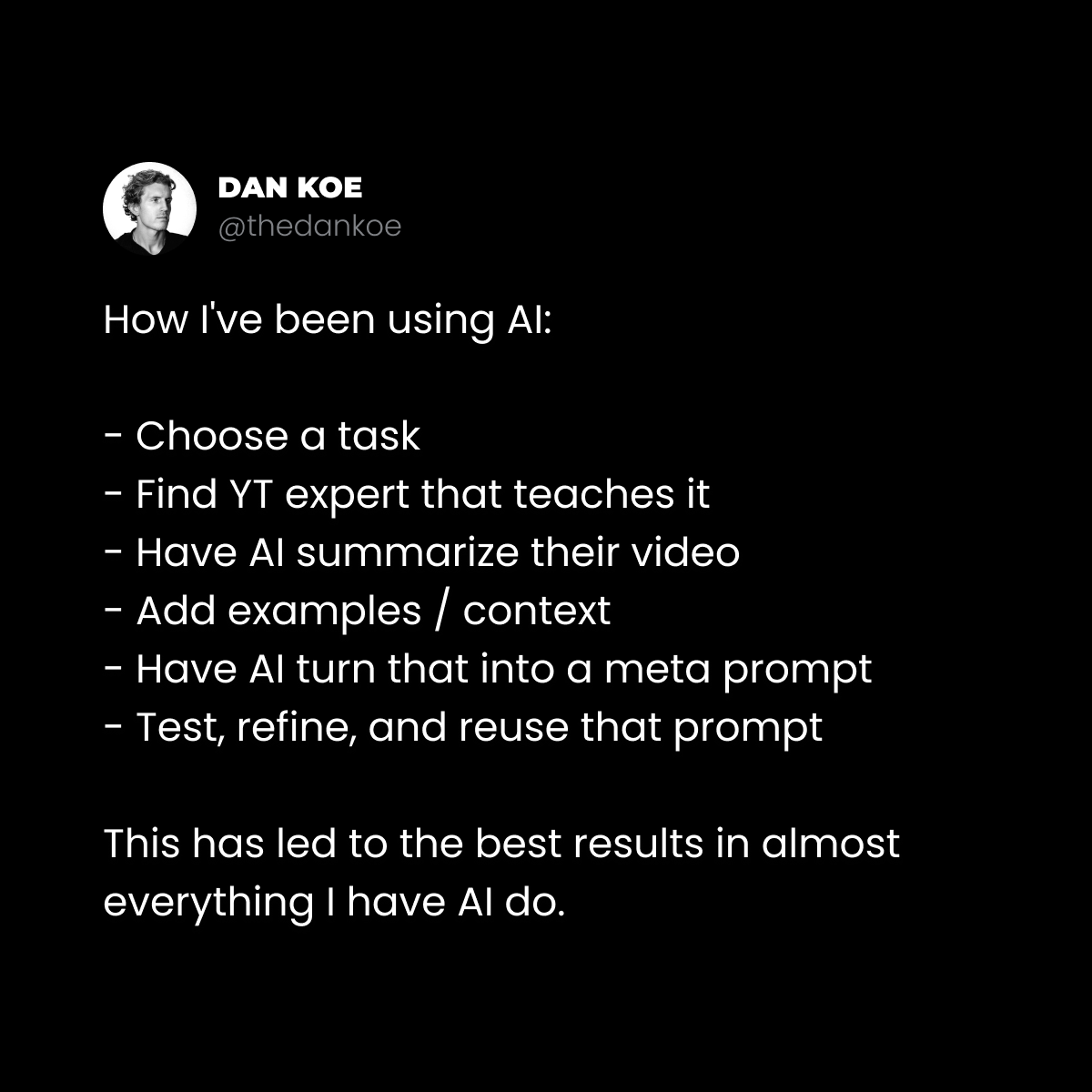 DAN KOE
@thedankoe

How I've been using AI:

- Choose a task
- Find YT expert that teaches it
- Have AI summarize their video
- Add examples / context
- Have AI turn that into a meta prompt
- Test, refine, and reuse that prompt

This has led to the best results in almost everything I have AI do.